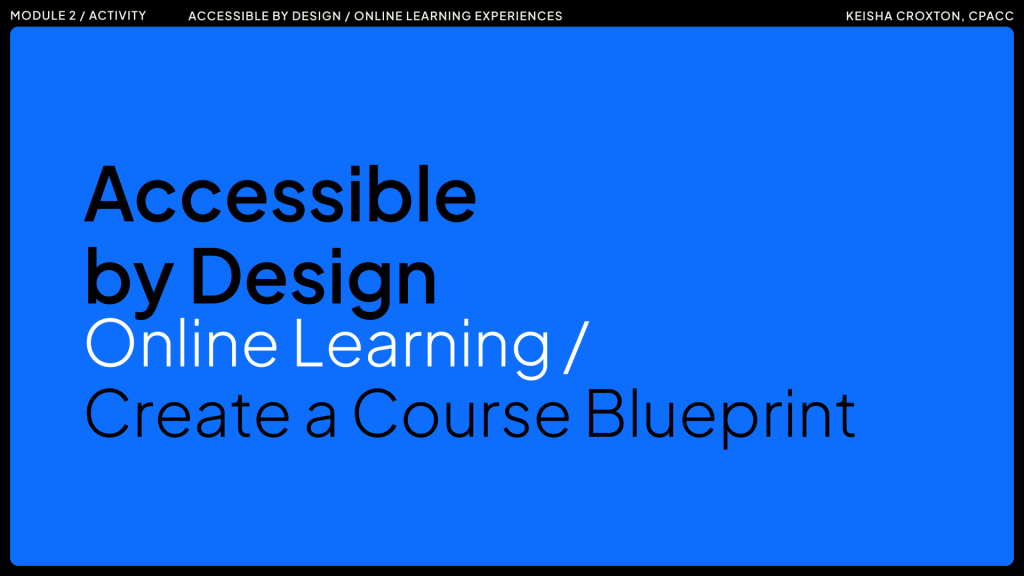 MODULE 2 / ACTIVITY
ACCESSIBLE BY DESIGN / ONLINE LEARNING EXPERIENCES
KEISHA CROXTON, CPACC

Accessible by Design
Online Learning /
Create a Course Blueprint